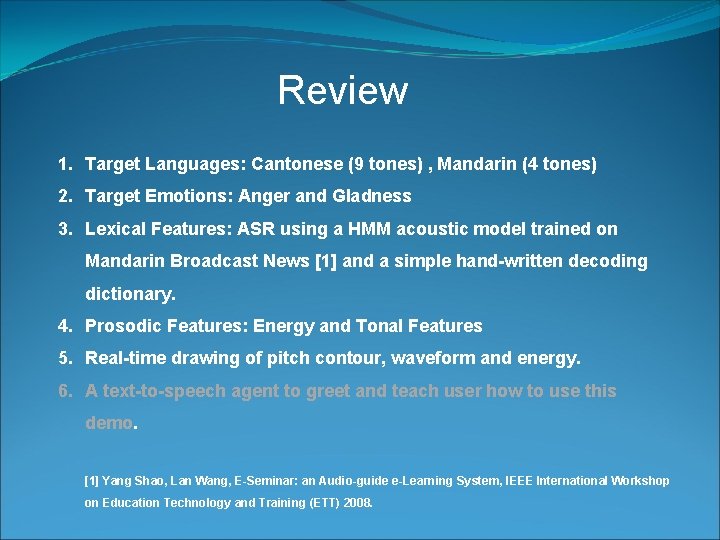 Review

1. Target Languages: Cantonese (9 tones) , Mandarin (4 tones)
2. Target Emotions: Anger and Gladness
3. Lexical Features: ASR using a HMM acoustic model trained on Mandarin Broadcast News [1] and a simple hand-written decoding dictionary.
4. Prosodic Features: Energy and Tonal Features
5. Real-time drawing of pitch contour, waveform and energy.
6. A text-to-speech agent to greet and teach user how to use this demo.

[1] Yang Shao, Lan Wang, E-Seminar: an Audio-guide e-Learning System, IEEE International Workshop on Education Technology and Training (ETT) 2008.